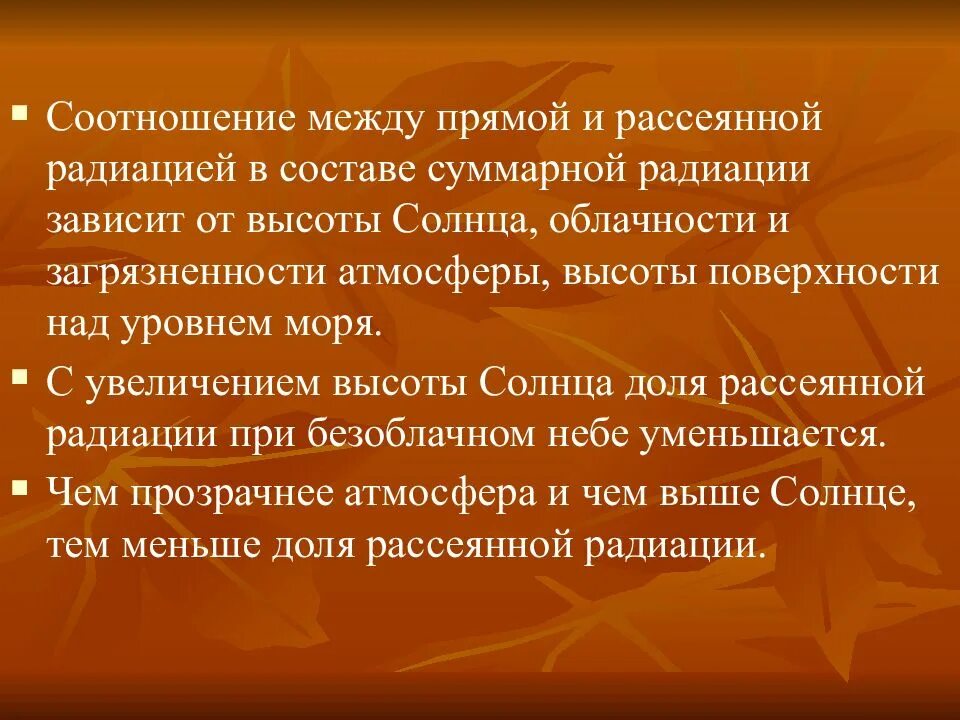 ▪ Соотношение между прямой и рассеянной радиацией в составе суммарной радиации зависит от высоты Солнца, облачности и загрязненности атмосферы, высоты поверхности над уровнем моря.

▪ С увеличением высоты Солнца доля рассеянной радиации при безоблачном небе уменьшается.

▪ Чем прозрачнее атмосфера и чем выше Солнце, тем меньше доля рассеянной радиации.